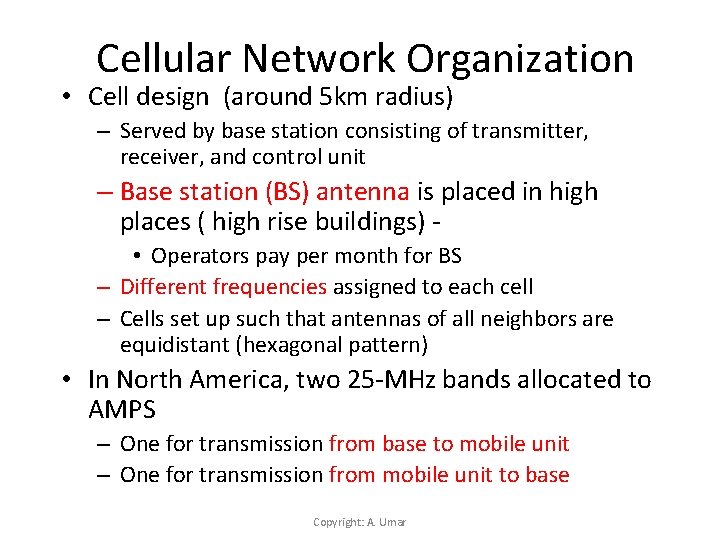 Cellular Network Organization

• Cell design (around 5km radius)

– Served by base station consisting of transmitter, receiver, and control unit

– Base station (BS) antenna is placed in high places ( high rise buildings) -

• Operators pay per month for BS

– Different frequencies assigned to each cell

– Cells set up such that antennas of all neighbors are equidistant (hexagonal pattern)

• In North America, two 25-MHz bands allocated to AMPS

– One for transmission from base to mobile unit

– One for transmission from mobile unit to base

Copyright: A. Umar